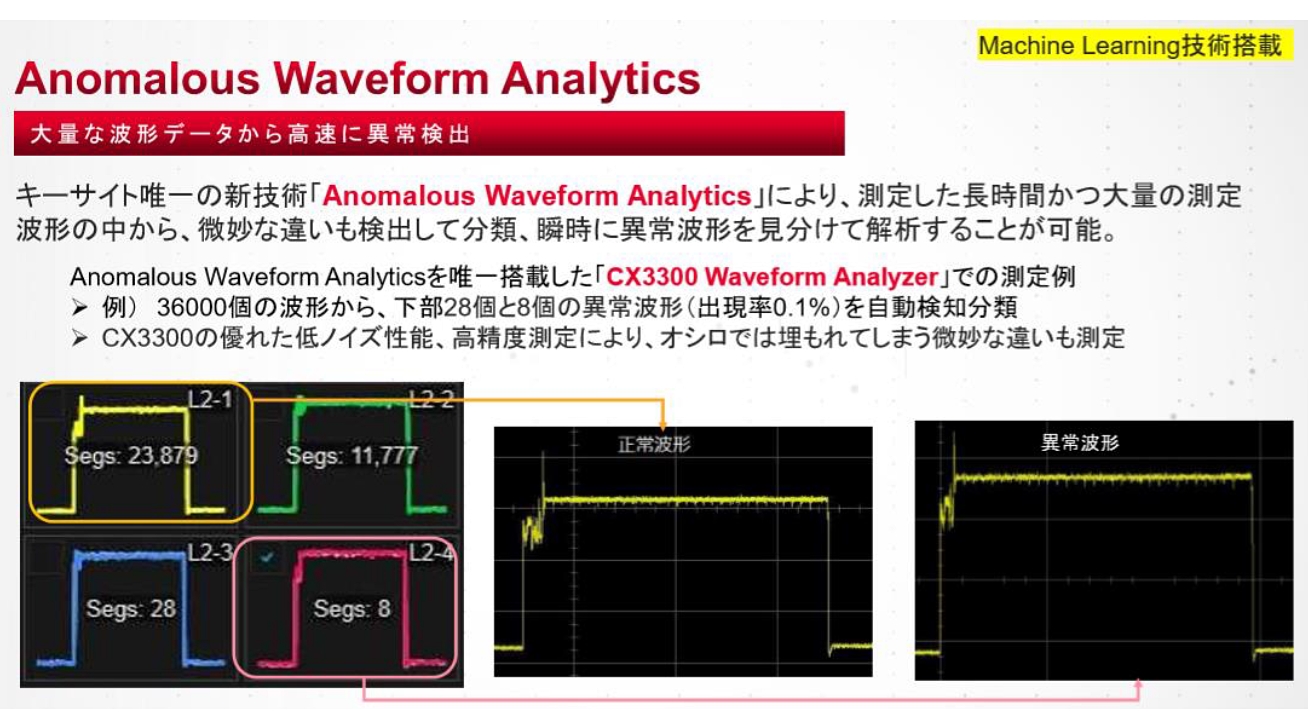 Machine Learning技術搭載

Anomalous Waveform Analytics

大量な波形データから高速に異常検出

キーサイト唯一の新技術「Anomalous Waveform Analytics」により、測定した長時間かつ大量の測定波形の中から、微妙な違いも検出して分類、瞬時に異常波形を見分けて解析することが可能。

Anomalous Waveform Analyticsを唯一搭載した「CX3300 Waveform Analyzer」での測定例
➢ 例） 36000個の波形から、下部28個と8個の異常波形（出現率0.1%）を自動検知分類
➢ CX3300の優れた低ノイズ性能、高精度測定により、オシロでは埋もれてしまう微妙な違いも測定

L2-1
Segs: 23,879
L2-2
Segs: 11,777
L2-3
Segs: 28
L2-4
Segs: 8

正常波形

異常波形